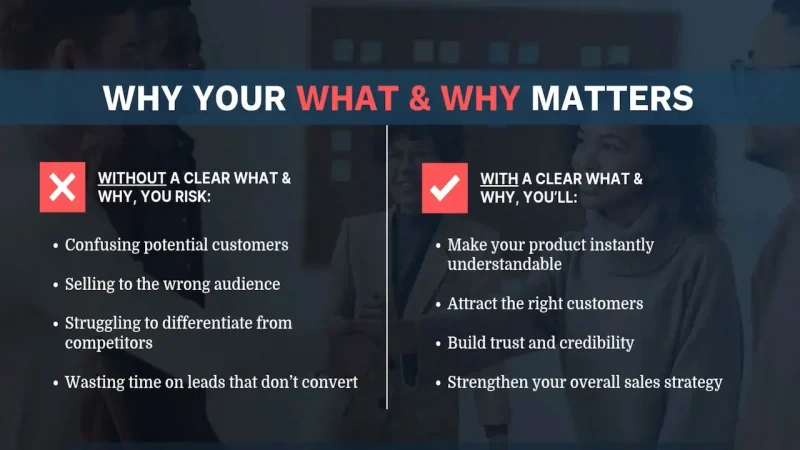 WHY YOUR WHAT & WHY MATTERS

WITHOUT A CLEAR WHAT & WHY, YOU RISK:

• Confusing potential customers
• Selling to the wrong audience
• Struggling to differentiate from competitors
• Wasting time on leads that don't convert

WITH A CLEAR WHAT & WHY, YOU'LL:

• Make your product instantly understandable
• Attract the right customers
• Build trust and credibility
• Strengthen your overall sales strategy